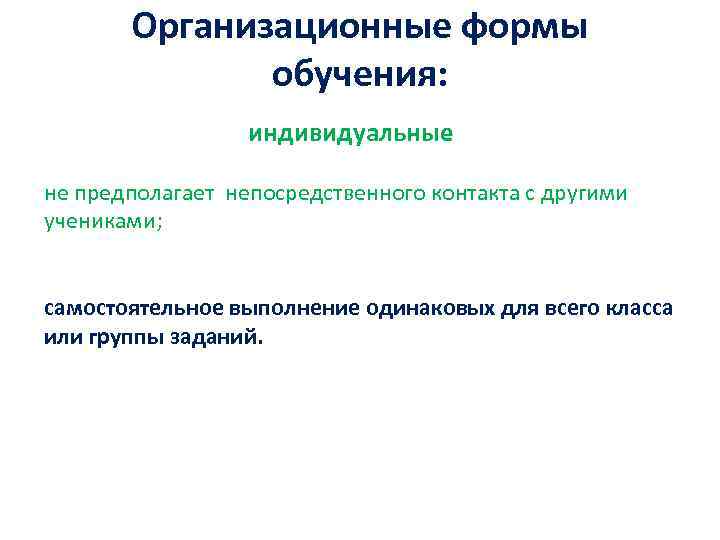 Организационные формы обучения:

индивидуальные

не предполагает непосредственного контакта с другими учениками;

самостоятельное выполнение одинаковых для всего класса или группы заданий.